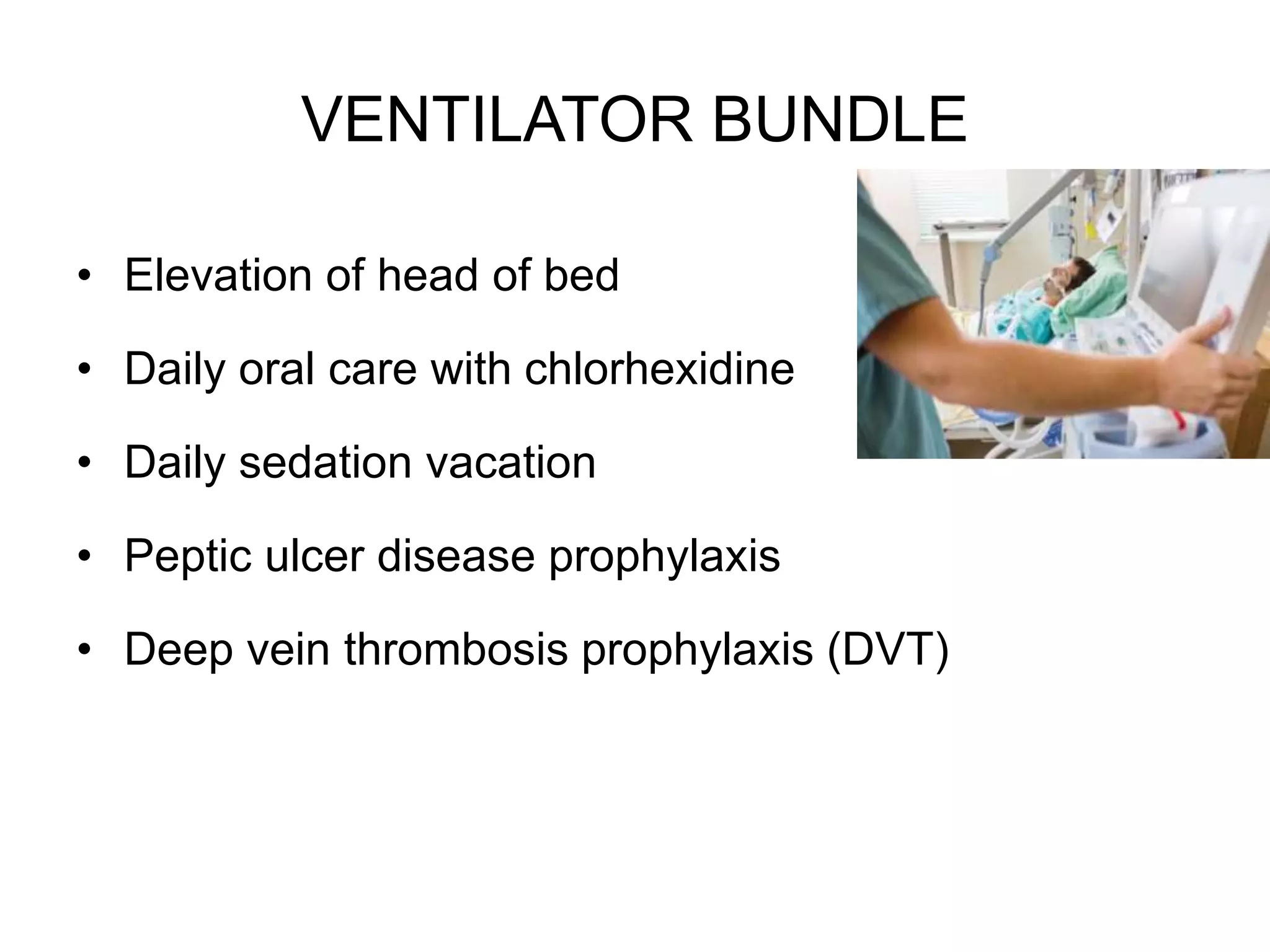 VENTILATOR BUNDLE

• Elevation of head of bed
• Daily oral care with chlorhexidine
• Daily sedation vacation
• Peptic ulcer disease prophylaxis
• Deep vein thrombosis prophylaxis (DVT)